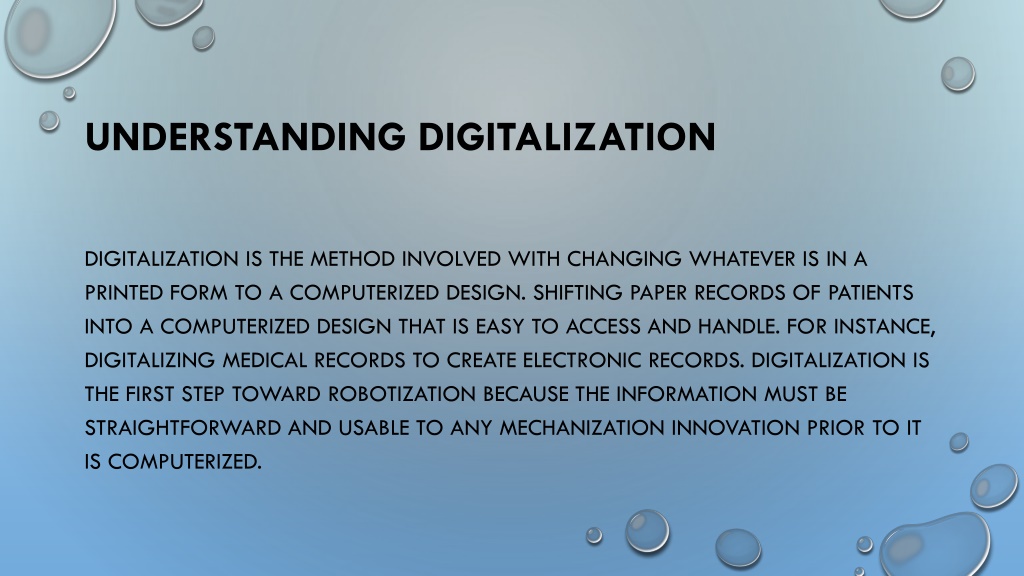 UNDERSTANDING DIGITALIZATION

DIGITALIZATION IS THE METHOD INVOLVED WITH CHANGING WHATEVER IS IN A PRINTED FORM TO A COMPUTERIZED DESIGN. SHIFTING PAPER RECORDS OF PATIENTS INTO A COMPUTERIZED DESIGN THAT IS EASY TO ACCESS AND HANDLE. FOR INSTANCE, DIGITALIZING MEDICAL RECORDS TO CREATE ELECTRONIC RECORDS. DIGITALIZATION IS THE FIRST STEP TOWARD ROBOTIZATION BECAUSE THE INFORMATION MUST BE STRAIGHTFORWARD AND USABLE TO ANY MECHANIZATION INNOVATION PRIOR TO IT IS COMPUTERIZED.